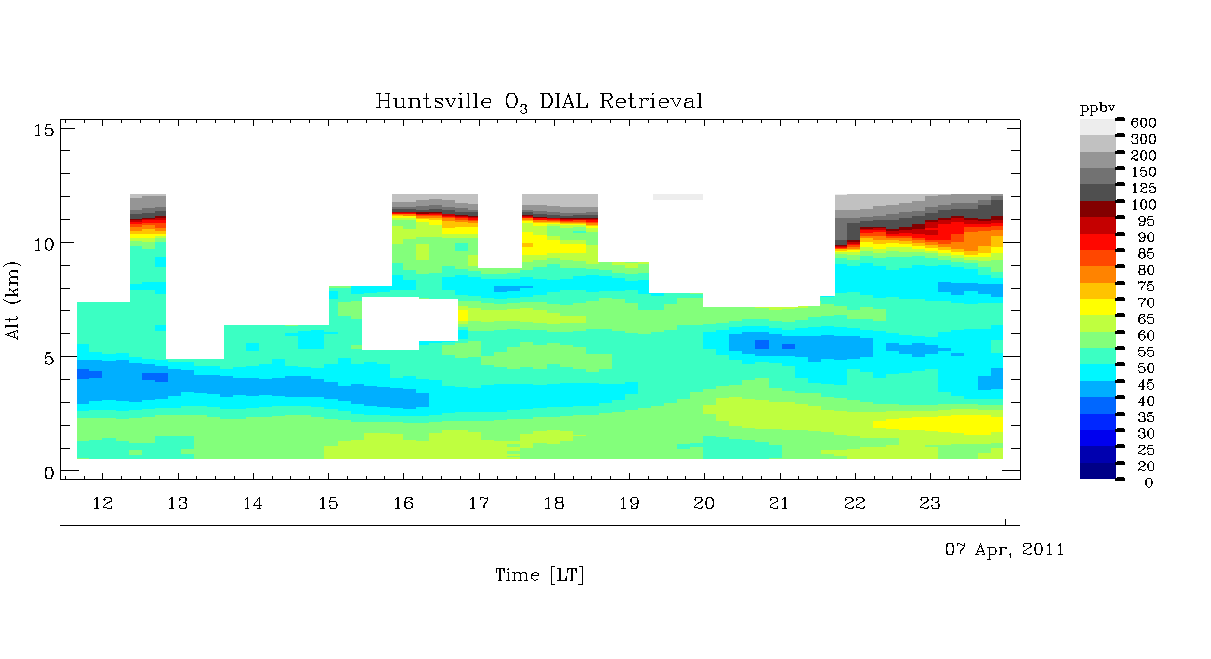 Huntsville $O_3$ DIAL Retrieval

Alt (km)

15
10
5
0

12 13 14 15 16 17 18 19 20 21 22 23

07 Apr, 2011

Time [LT]

ppbv
600
300
200
150
125
100
95
90
85
80
75
70
65
60
55
50
45
40
35
30
25
20
0